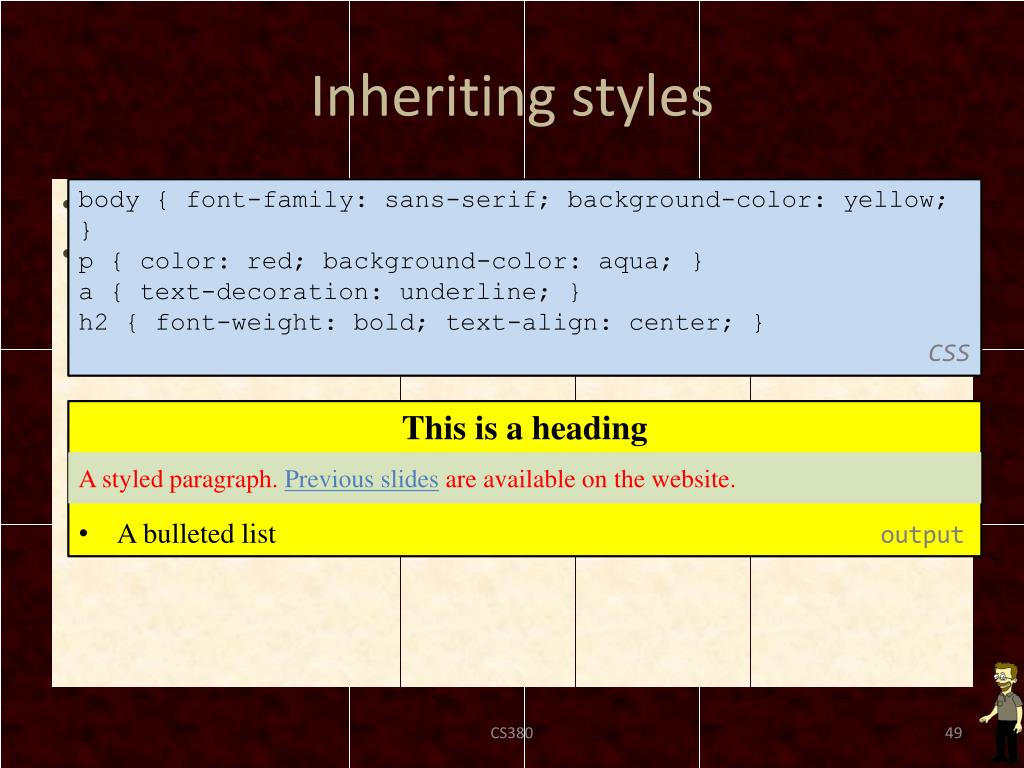 Inheriting styles

body { font-family: sans-serif; background-color: yellow; }
p { color: red; background-color: aqua; }
a { text-decoration: underline; }
h2 { font-weight: bold; text-align: center; }

CSS

This is a heading

A styled paragraph. Previous slides are available on the website.

• A bulleted list

output

CS380

49